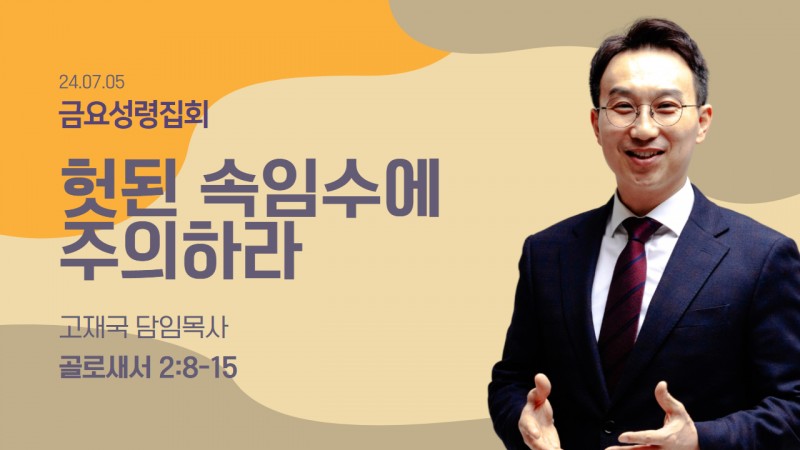 24.07.05
금요성령집회

헛된 속임수에 주의하라

고재국 담임목사
골로새서 2:8-15